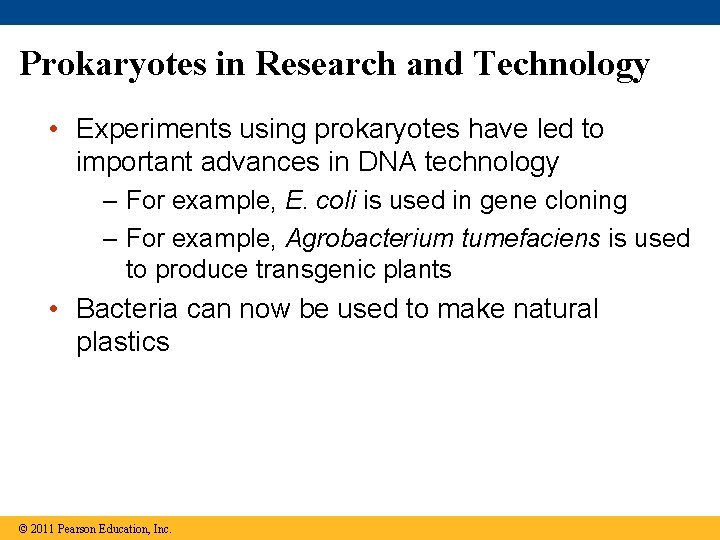 Prokaryotes in Research and Technology

• Experiments using prokaryotes have led to important advances in DNA technology

– For example, E. coli is used in gene cloning

– For example, Agrobacterium tumefaciens is used to produce transgenic plants

• Bacteria can now be used to make natural plastics

© 2011 Pearson Education, Inc.